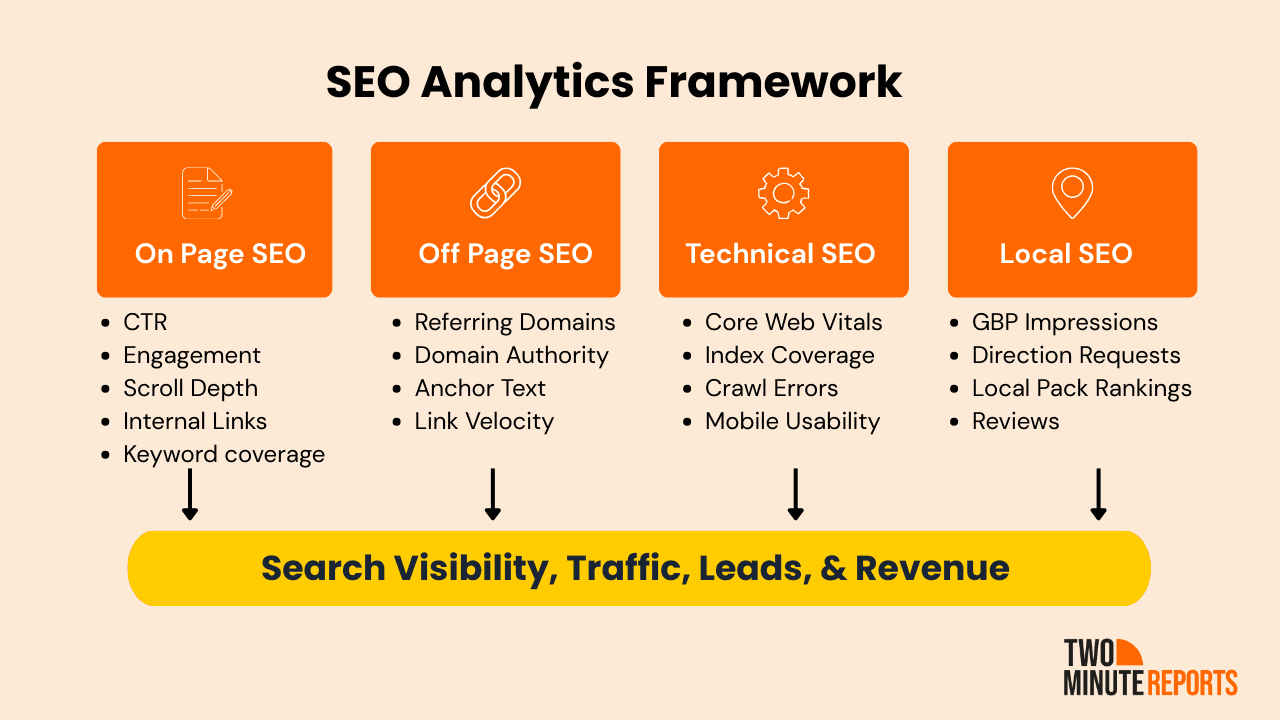 SEO Analytics Framework

On Page SEO

- CTR
- Engagement
- Scroll Depth
- Internal Links
- Keyword coverage

Off Page SEO

- Referring Domains
- Domain Authority
- Anchor Text
- Link Velocity

Technical SEO

- Core Web Vitals
- Index Coverage
- Crawl Errors
- Mobile Usability

Local SEO

- GBP Impressions
- Direction Requests
- Local Pack Rankings
- Reviews

Search Visibility, Traffic, Leads, & Revenue

TWO MINUTE REPORTS